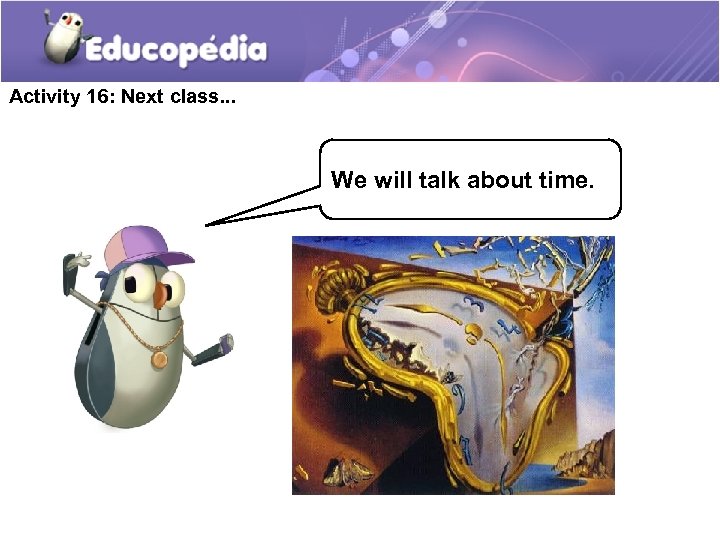 Educopédia

Activity 16: Next class...

We will talk about time.